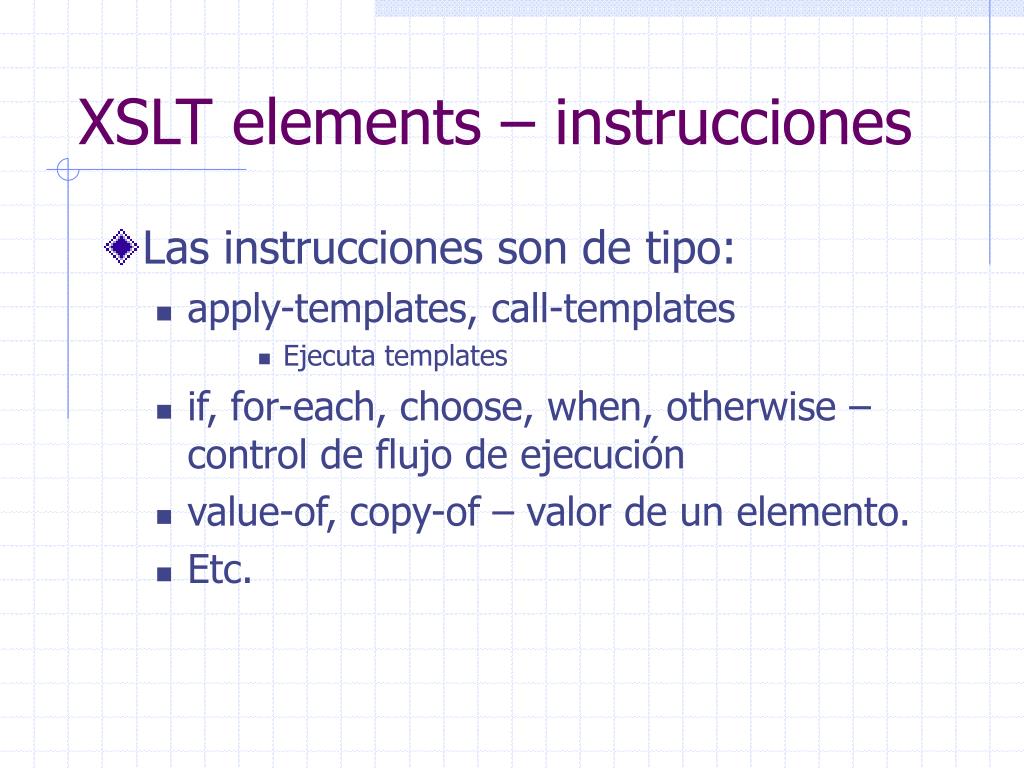 XSLT elements – instrucciones

Las instrucciones son de tipo:

apply-templates, call-templates

Ejecuta templates

if, for-each, choose, when, otherwise – control de flujo de ejecución

value-of, copy-of – valor de un elemento.

Etc.